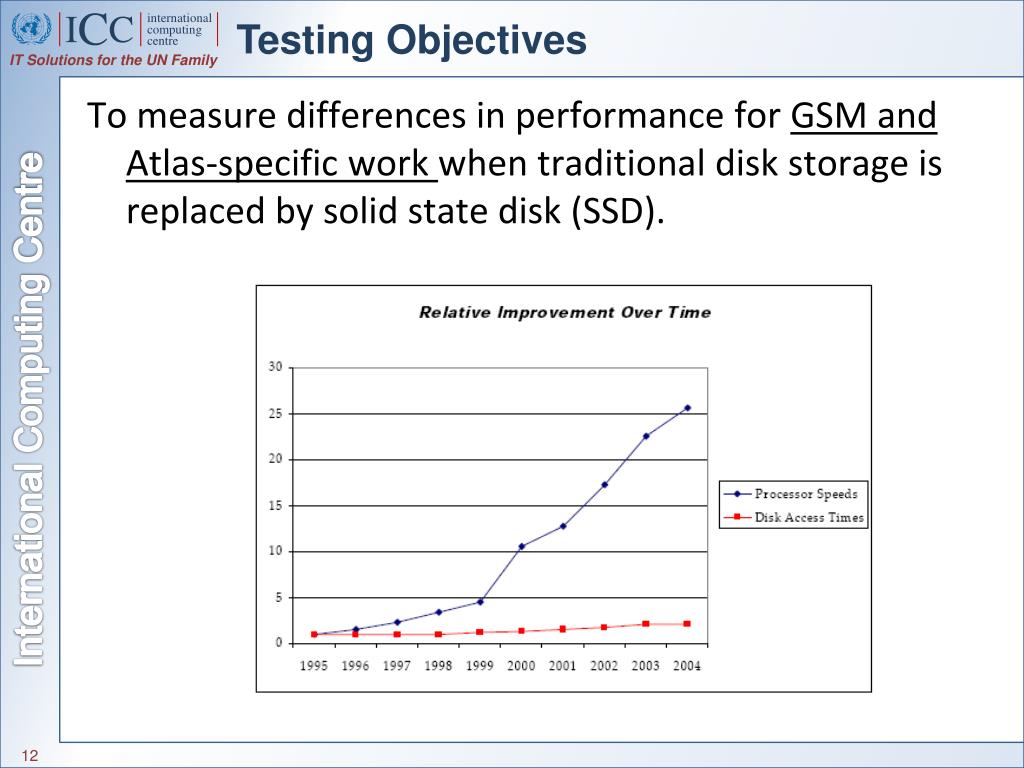 ICC international computing centre

IT Solutions for the UN Family

Testing Objectives

International Computing Centre

To measure differences in performance for GSM and Atlas-specific work when traditional disk storage is replaced by solid state disk (SSD).

Relative Improvement Over Time

30
25
20
15
10
5
0

1995 1996 1997 1998 1999 2000 2001 2002 2003 2004

Processor Speeds
Disk Access Times

12